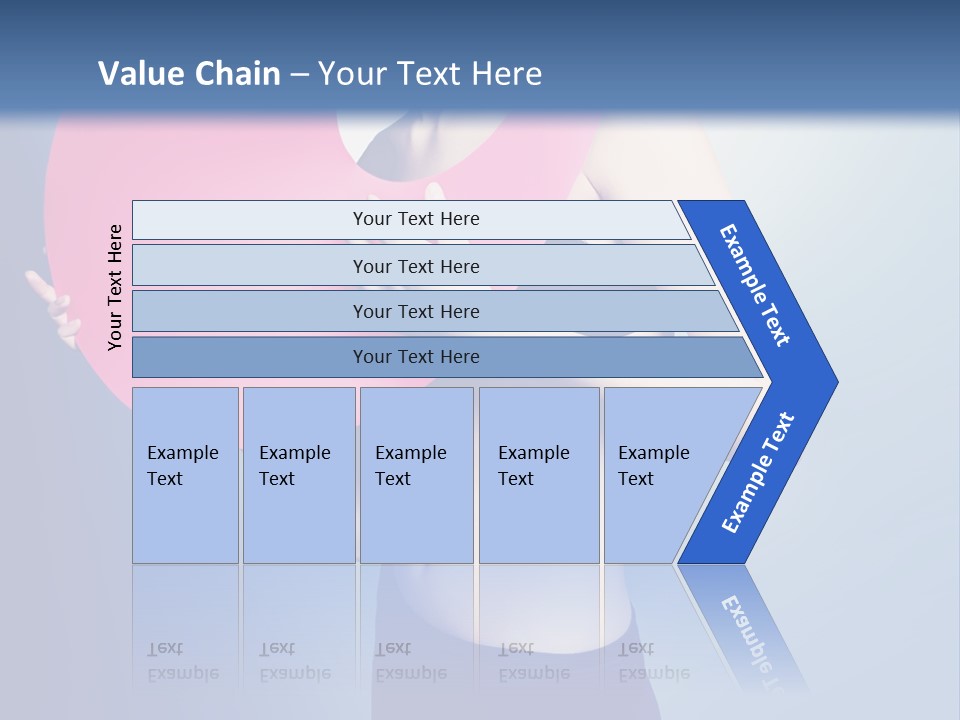 Value Chain – Your Text Here

Your Text Here

Your Text Here

Your Text Here

Your Text Here

Your Text Here

Example Text

Example Text

Example Text

Example Text

Example Text

Example Text

Example Text